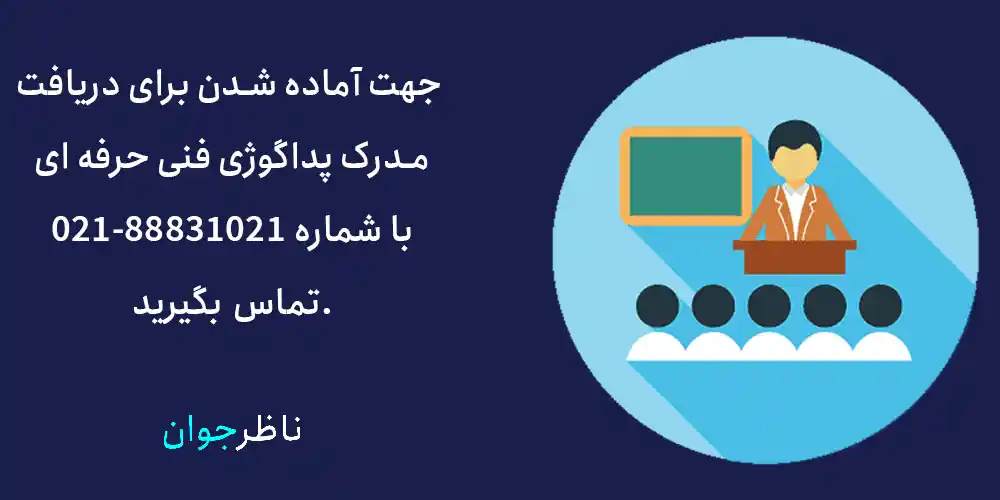 جهت آماده شدن برای دریافت مدرک پداگوژی فنی حرفه ای با شماره 021-88831021 تماس بگیرید.

ناظرجوان